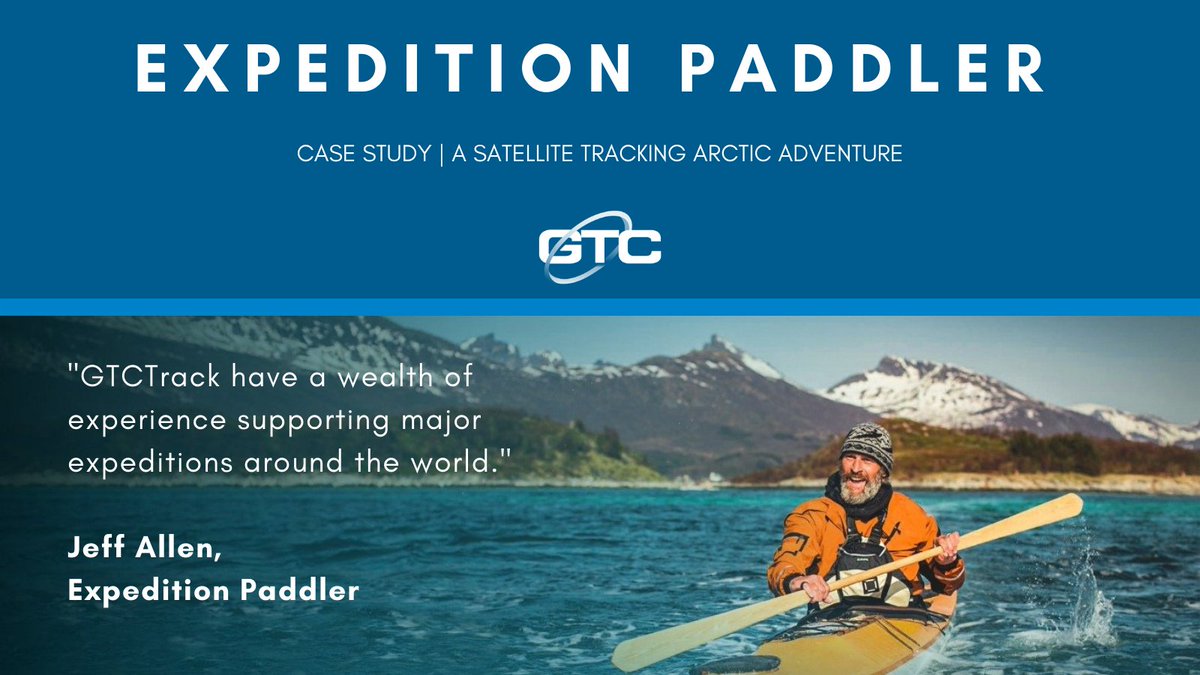 EXPEDITION PADDLER

CASE STUDY | A SATELLITE TRACKING ARCTIC ADVENTURE

GTC

"GTCTrack have a wealth of experience supporting major expeditions around the world."

Jeff Allen,
Expedition Paddler